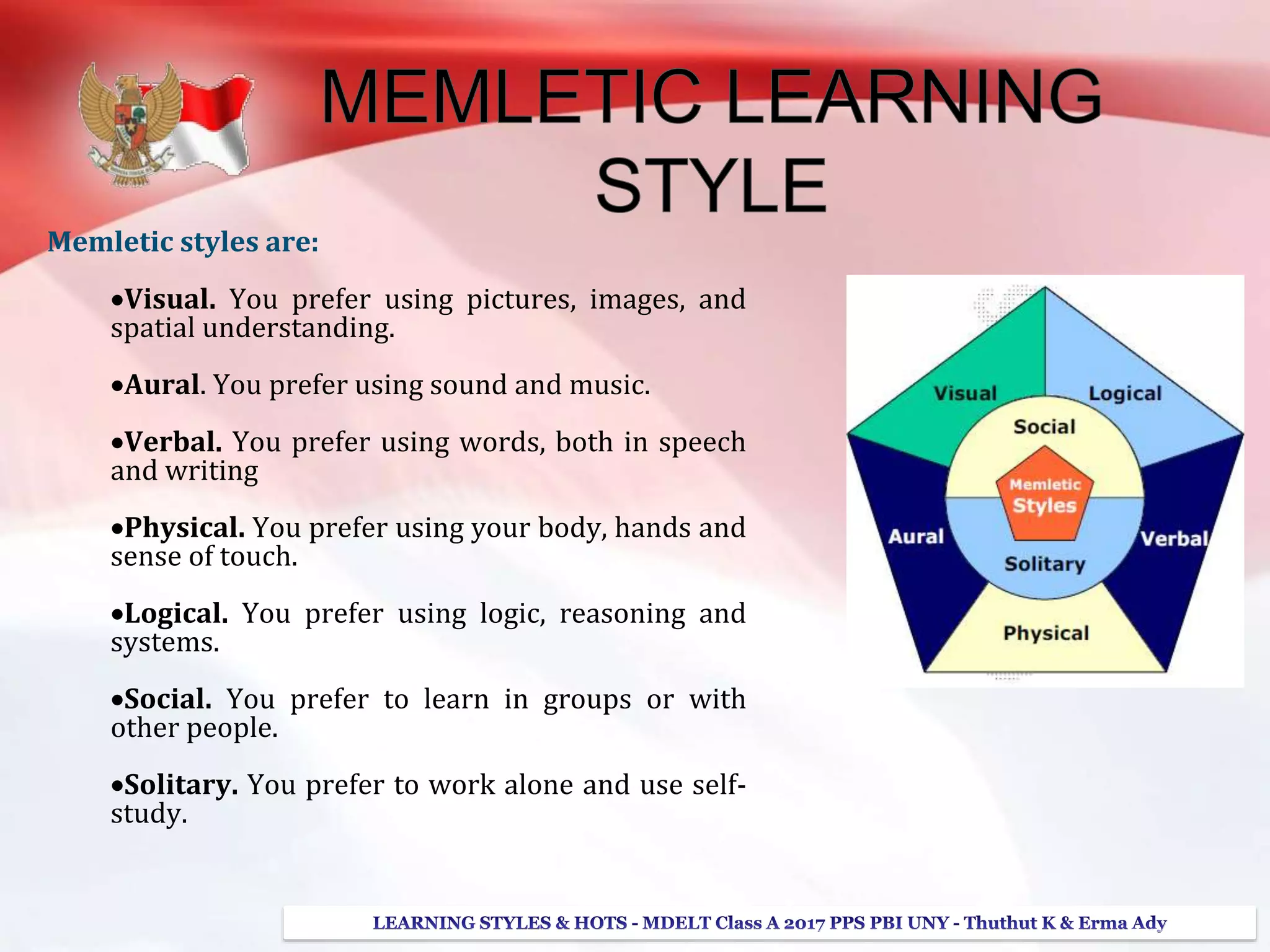 MEMLETIC LEARNING STYLE

Memletic styles are:

•Visual. You prefer using pictures, images, and spatial understanding.

•Aural. You prefer using sound and music.

•Verbal. You prefer using words, both in speech and writing

•Physical. You prefer using your body, hands and sense of touch.

•Logical. You prefer using logic, reasoning and systems.

•Social. You prefer to learn in groups or with other people.

•Solitary. You prefer to work alone and use self-study.

Visual
Logical
Social
Memletic Styles
Aural
Verbal
Solitary
Physical

LEARNING STYLES & HOTS - MDELT Class A 2017 PPS PBI UNY - Thuthut K & Erma Ady